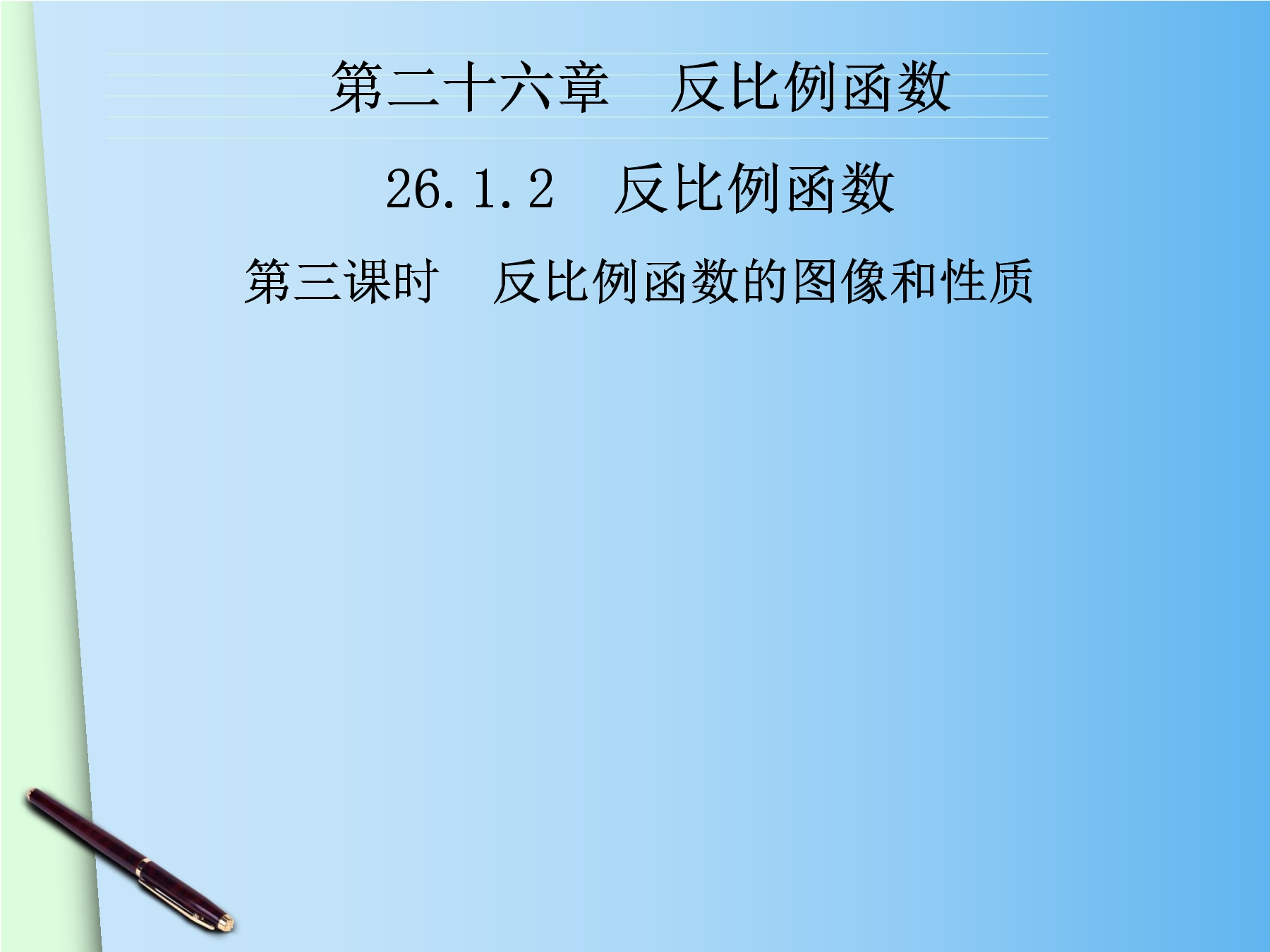 第二十六章　反比例函数

26.1.2　反比例函数

第三课时　反比例函数的图像和性质